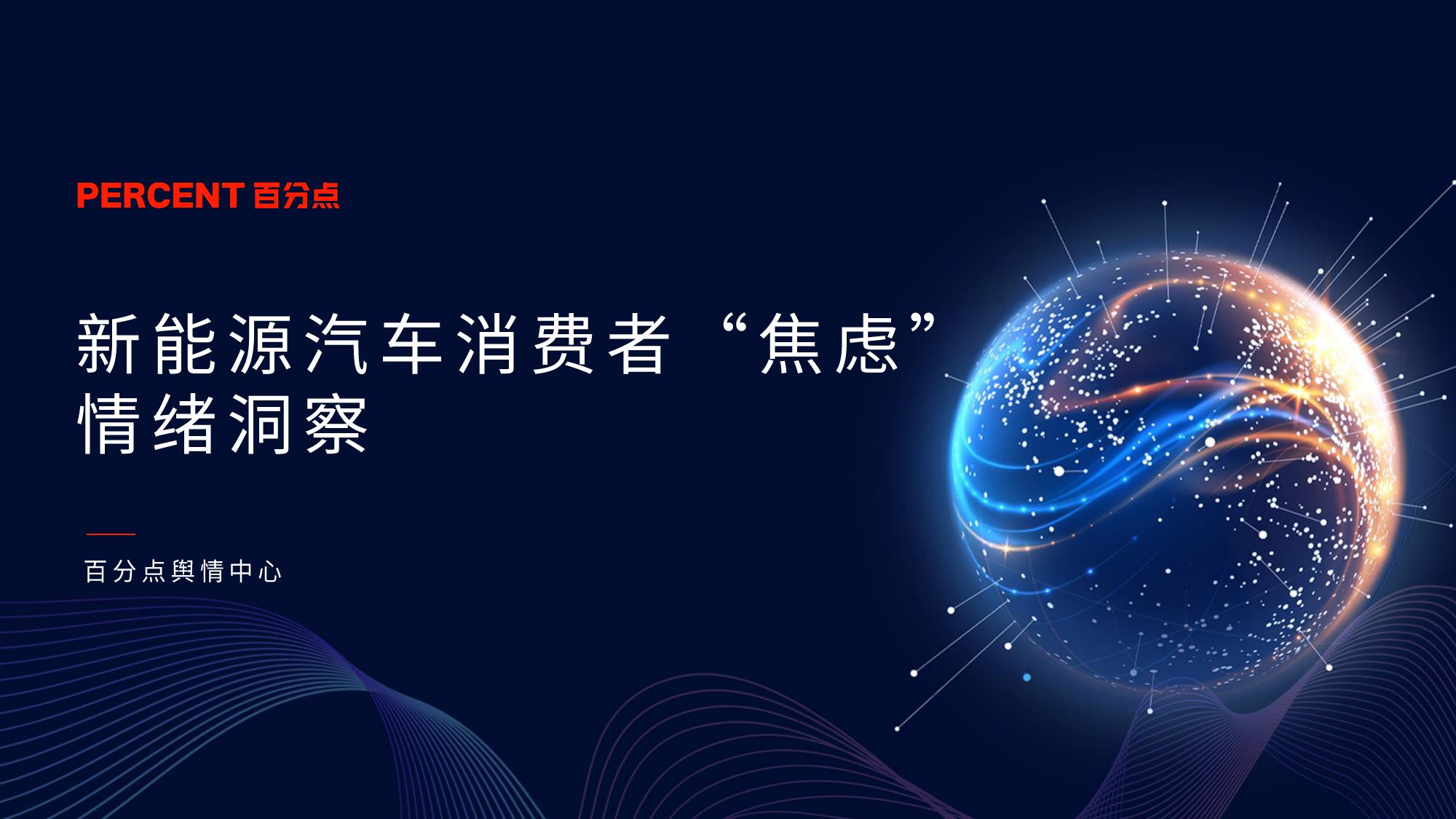 PERCENT 百分点

新能源汽车消费者“焦虑”情绪洞察

百分点舆情中心